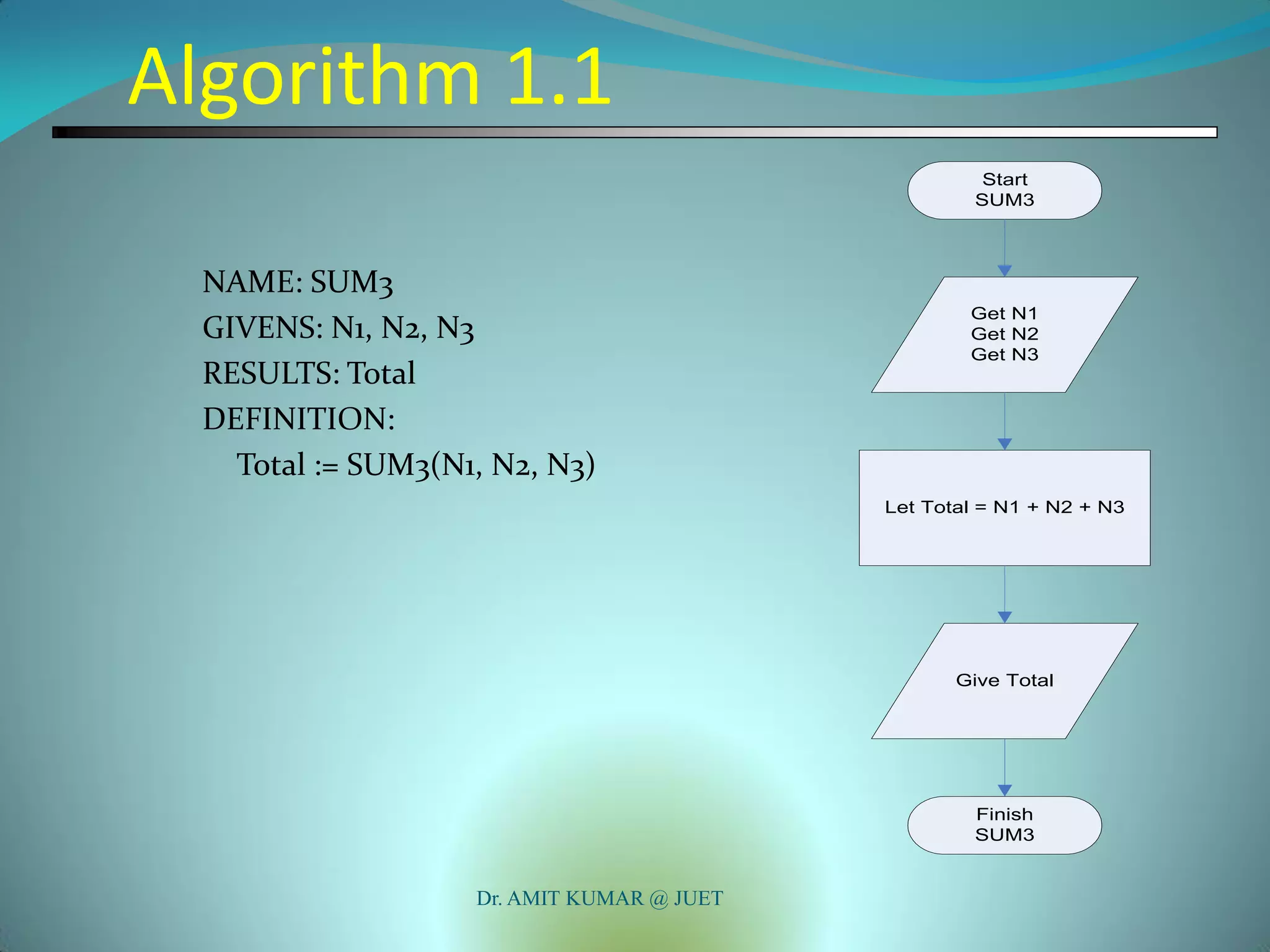 Algorithm 1.1

NAME: SUM3
GIVENS: N1, N2, N3
RESULTS: Total
DEFINITION:
Total := SUM3(N1, N2, N3)

Start
SUM3

Get N1
Get N2
Get N3

Let Total = N1 + N2 + N3

Give Total

Finish
SUM3

Dr. AMIT KUMAR @ JUET